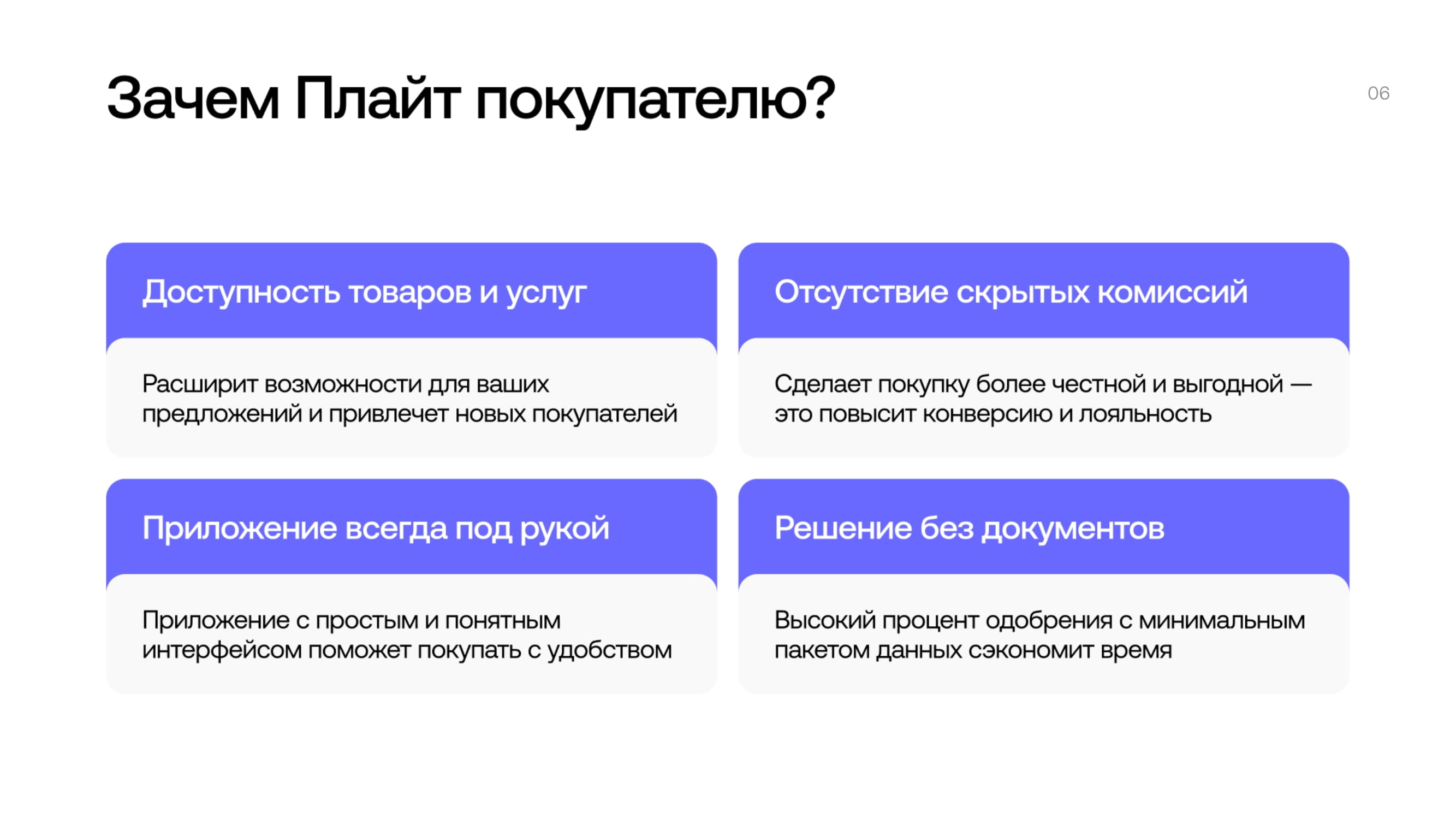 Зачем Плайт покупателю?

06

Доступность товаров и услуг

Расширит возможности для ваших предложений и привлечет новых покупателей

Отсутствие скрытых комиссий

Сделает покупку более честной и выгодной — это повысит конверсию и лояльность

Приложение всегда под рукой

Приложение с простым и понятным интерфейсом поможет покупать с удобством

Решение без документов

Высокий процент одобрения с минимальным пакетом данных сэкономит время